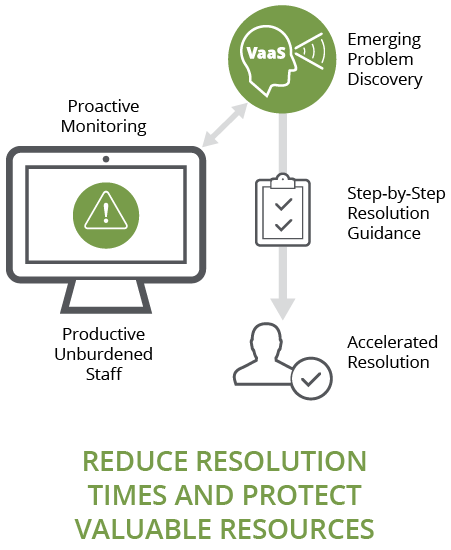 VaaS

Emerging Problem Discovery

Proactive Monitoring

Step-by-Step Resolution Guidance

Productive Unburdened Staff

Accelerated Resolution

REDUCE RESOLUTION TIMES AND PROTECT VALUABLE RESOURCES